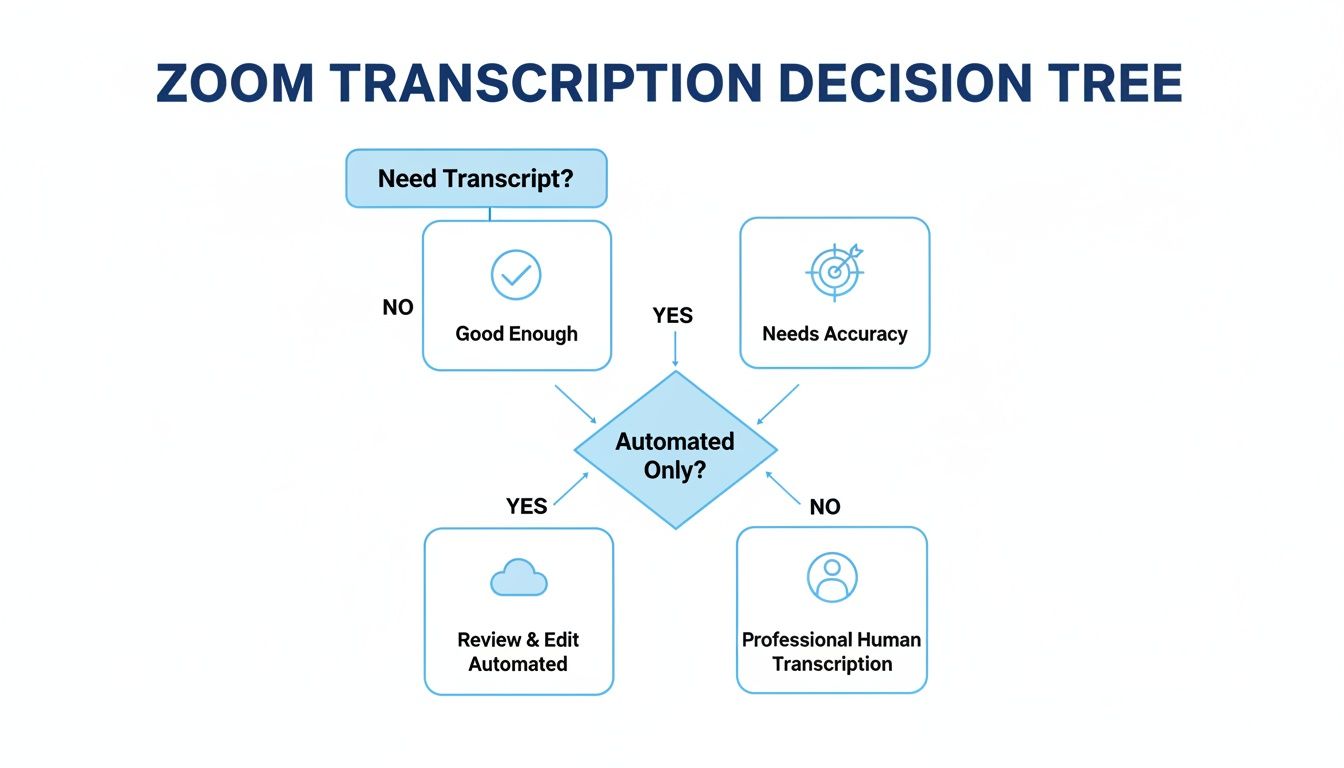 ZOOM TRANSCRIPTION DECISION TREE

Need Transcript?

NO

Good Enough

YES

Needs Accuracy

Automated Only?

YES

NO

Review & Edit Automated

Professional Human Transcription